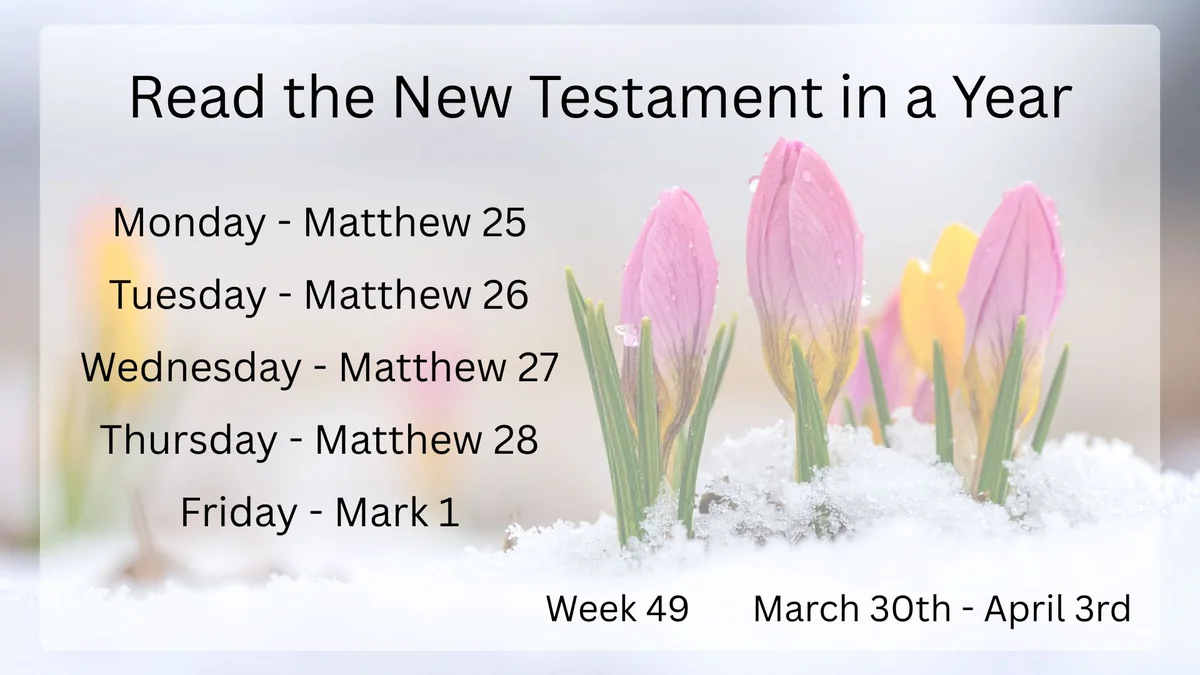 Read the New Testament in a Year

Monday - Matthew 25

Tuesday - Matthew 26

Wednesday - Matthew 27

Thursday - Matthew 28

Friday - Mark 1

Week 49 March 30th - April 3rd